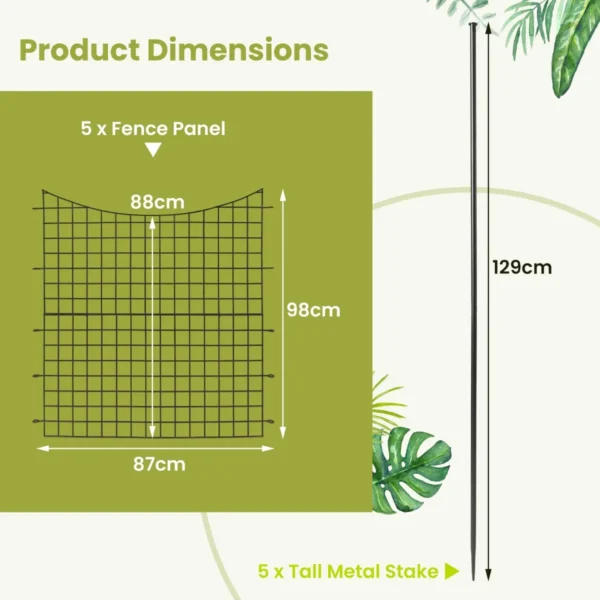 Product Dimensions

5 x Fence Panel

88cm

98cm

87cm

129cm

5 x Tall Metal Stake